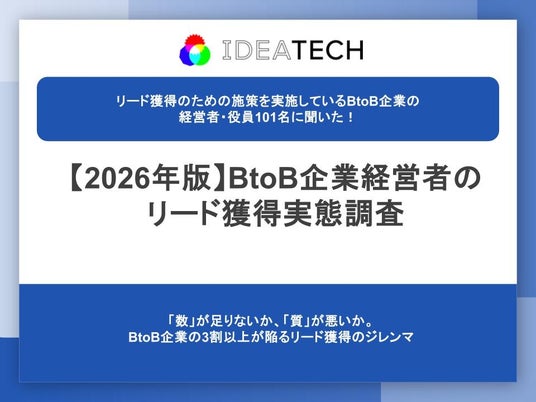 IDEATECH

リード獲得のための施策を実施しているBtoB企業の経営者・役員101名に聞いた！

【2026年版】BtoB企業経営者のリード獲得実態調査

「数」が足りないか、「質」が悪いか。
BtoB企業の3割以上が陥るリード獲得のジレンマ